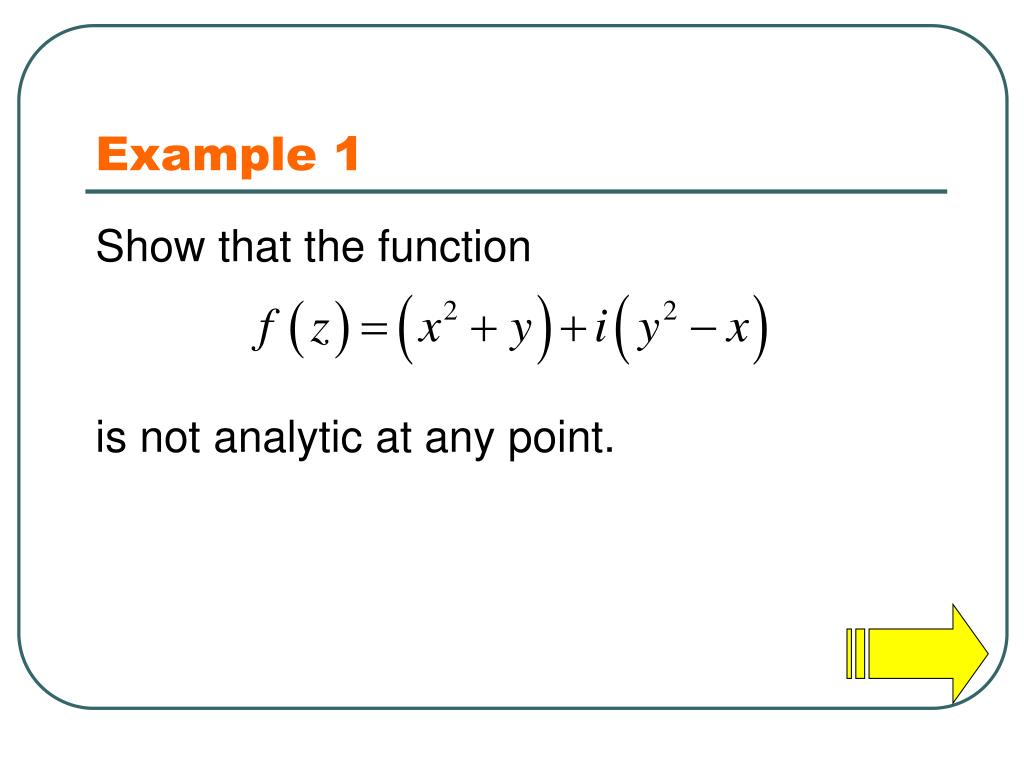 Example 1

Show that the function

$f(z) = (x^2 + y) + i(y^2 - x)$

is not analytic at any point.